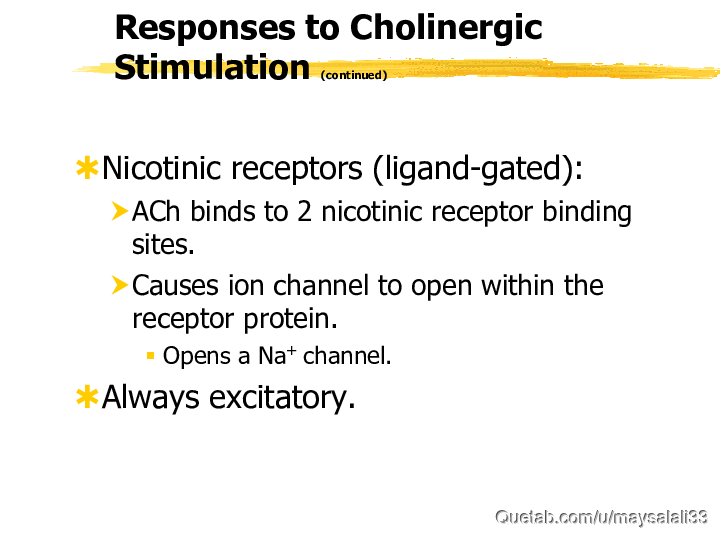 Responses to Cholinergic Stimulation (continued)

Nicotinic receptors (ligand-gated):

ACh binds to 2 nicotinic receptor binding sites.

Causes ion channel to open within the receptor protein.

Opens a $Na^+$ channel.

Always excitatory.

Quetab.com/u/maysalali33